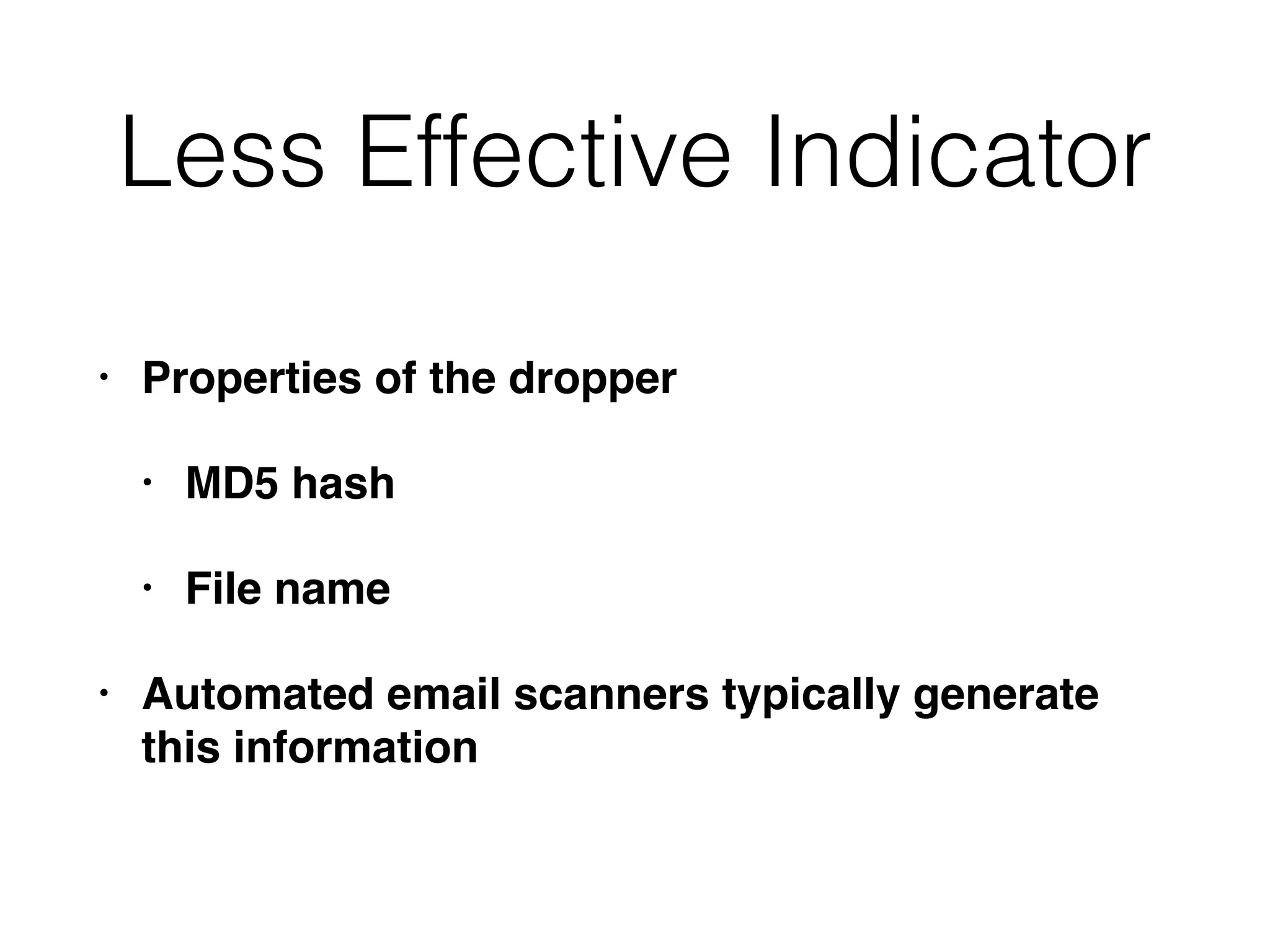 Less Effective Indicator

• Properties of the dropper

  • MD5 hash

  • File name

• Automated email scanners typically generate this information